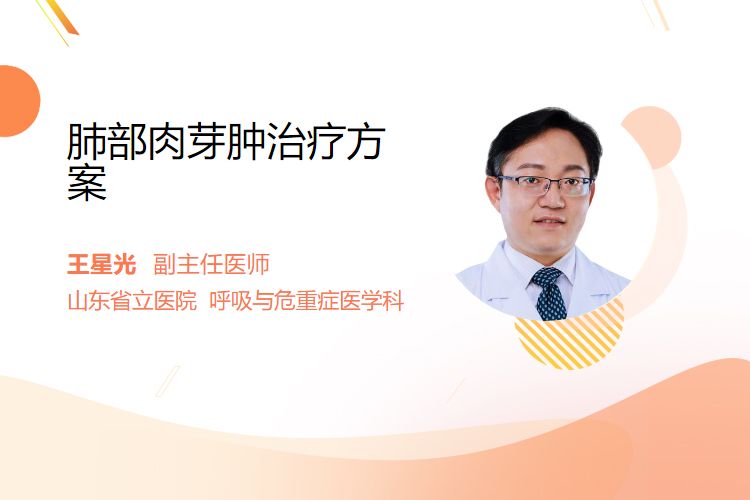 肺部肉芽肿治疗方案

王星光 副主任医师
山东省立医院 呼吸与危重症医学科